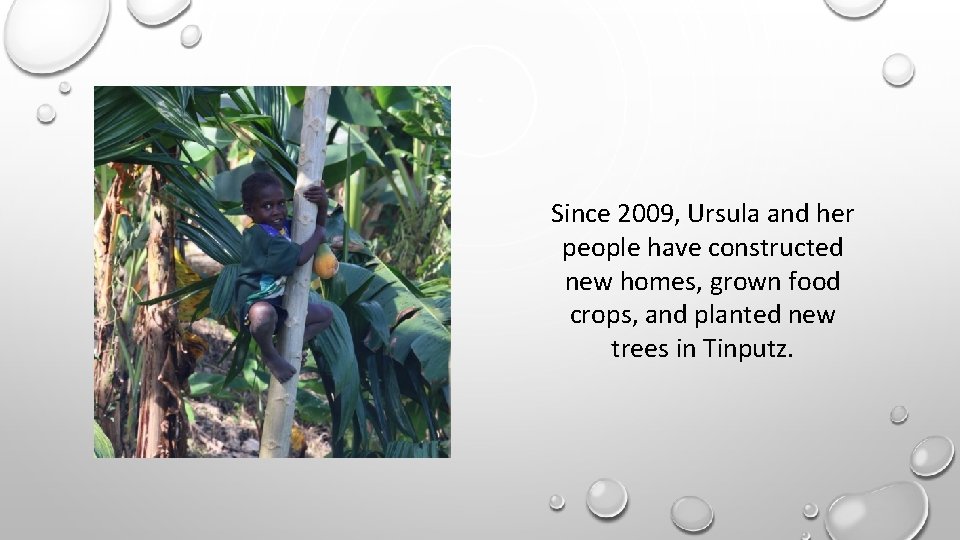 Since 2009, Ursula and her people have constructed new homes, grown food crops, and planted new trees in Tinputz.